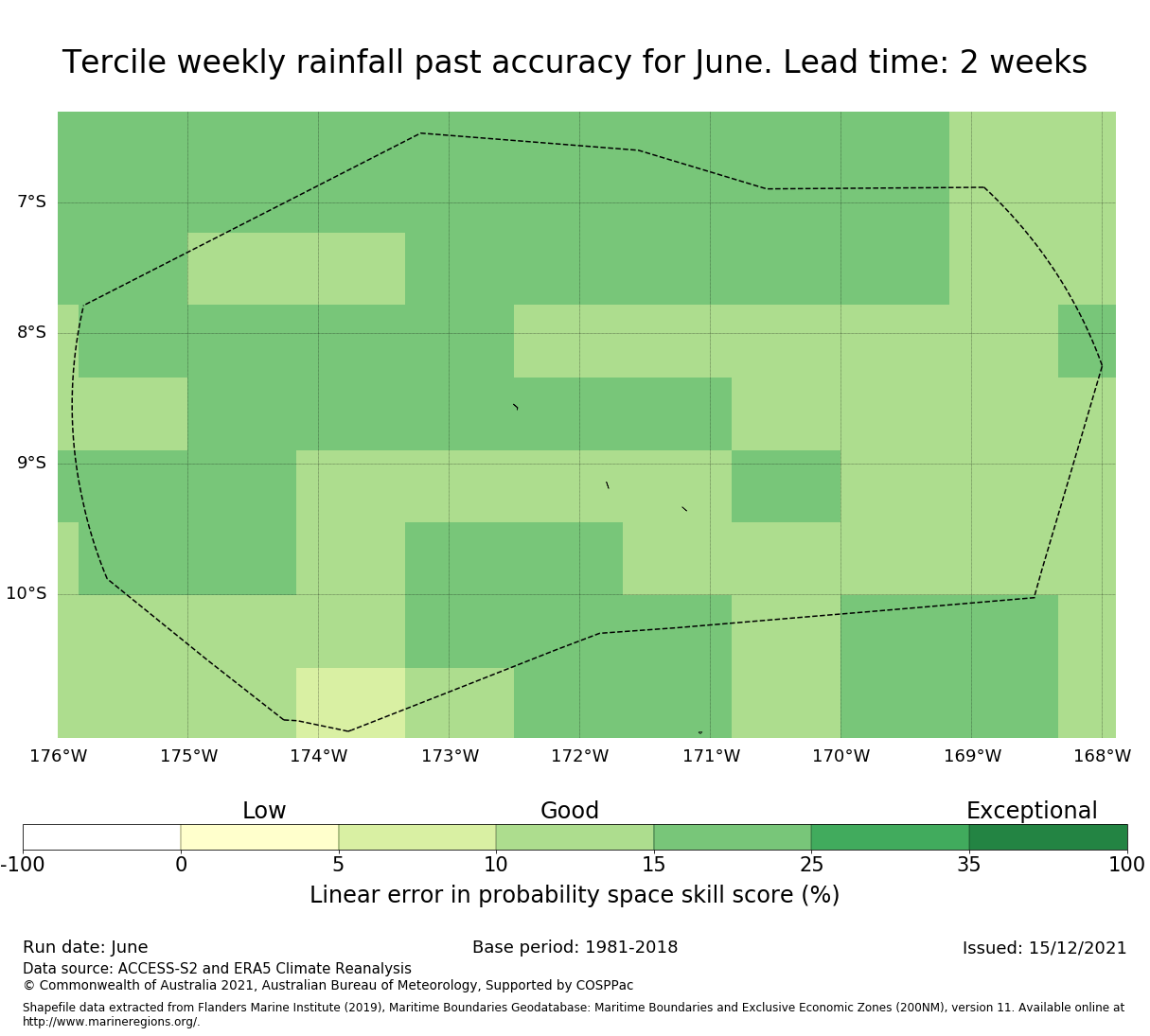 Tercile weekly rainfall past accuracy for June. Lead time: 2 weeks

7°S
8°S
9°S
10°S

176°W 175°W 174°W 173°W 172°W 171°W 170°W 169°W 168°W

Low Good Exceptional

-100 0 5 10 15 25 35 100

Linear error in probability space skill score (%)

Run date: June
Base period: 1981-2018
Issued: 15/12/2021

Data source: ACCESS-S2 and ERA5 Climate Reanalysis
© Commonwealth of Australia 2021, Australian Bureau of Meteorology, Supported by COSPPac

Shapefile data extracted from Flanders Marine Institute (2019), Maritime Boundaries Geodatabase: Maritime Boundaries and Exclusive Economic Zones (200NM), version 11. Available online at http://www.marineregions.org/.